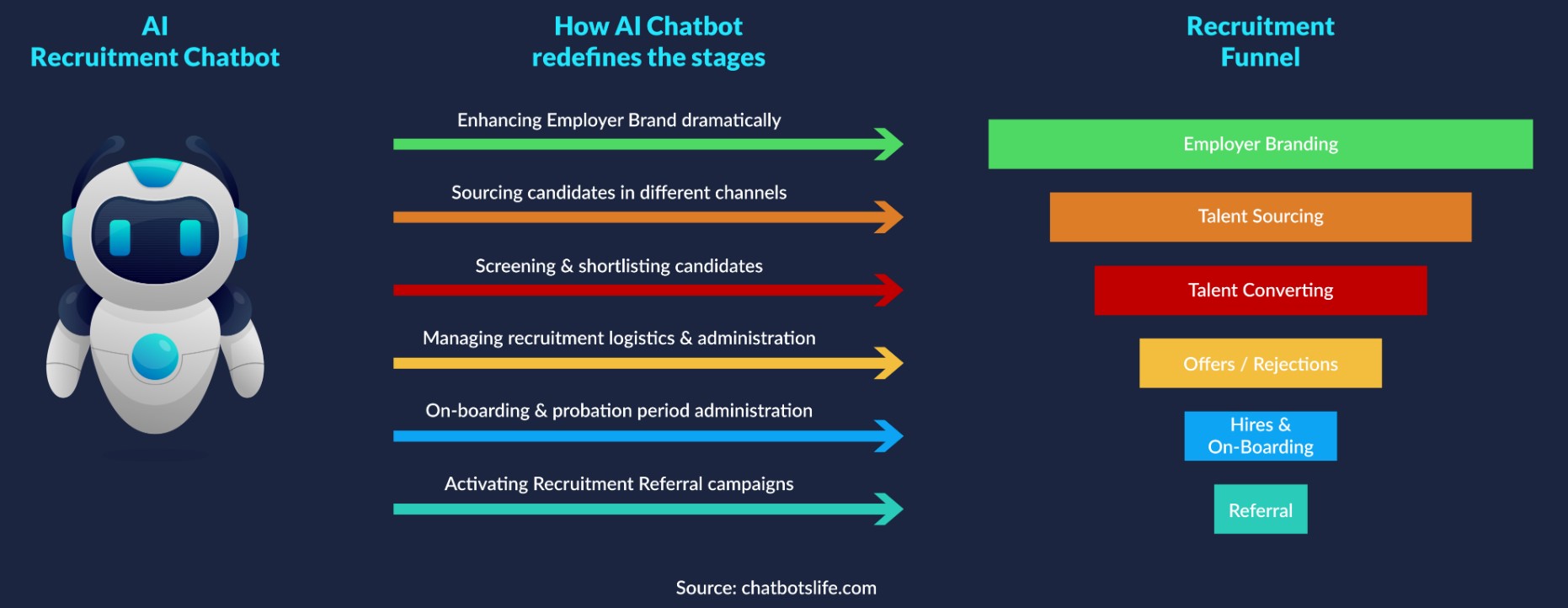 AI
Recruitment Chatbot

How AI Chatbot
redefines the stages

Enhancing Employer Brand dramatically

Sourcing candidates in different channels

Screening & shortlisting candidates

Managing recruitment logistics & administration

On-boarding & probation period administration

Activating Recruitment Referral campaigns

Recruitment
Funnel

Employer Branding

Talent Sourcing

Talent Converting

Offers / Rejections

Hires &
On-Boarding

Referral

Source: chatbotslife.com